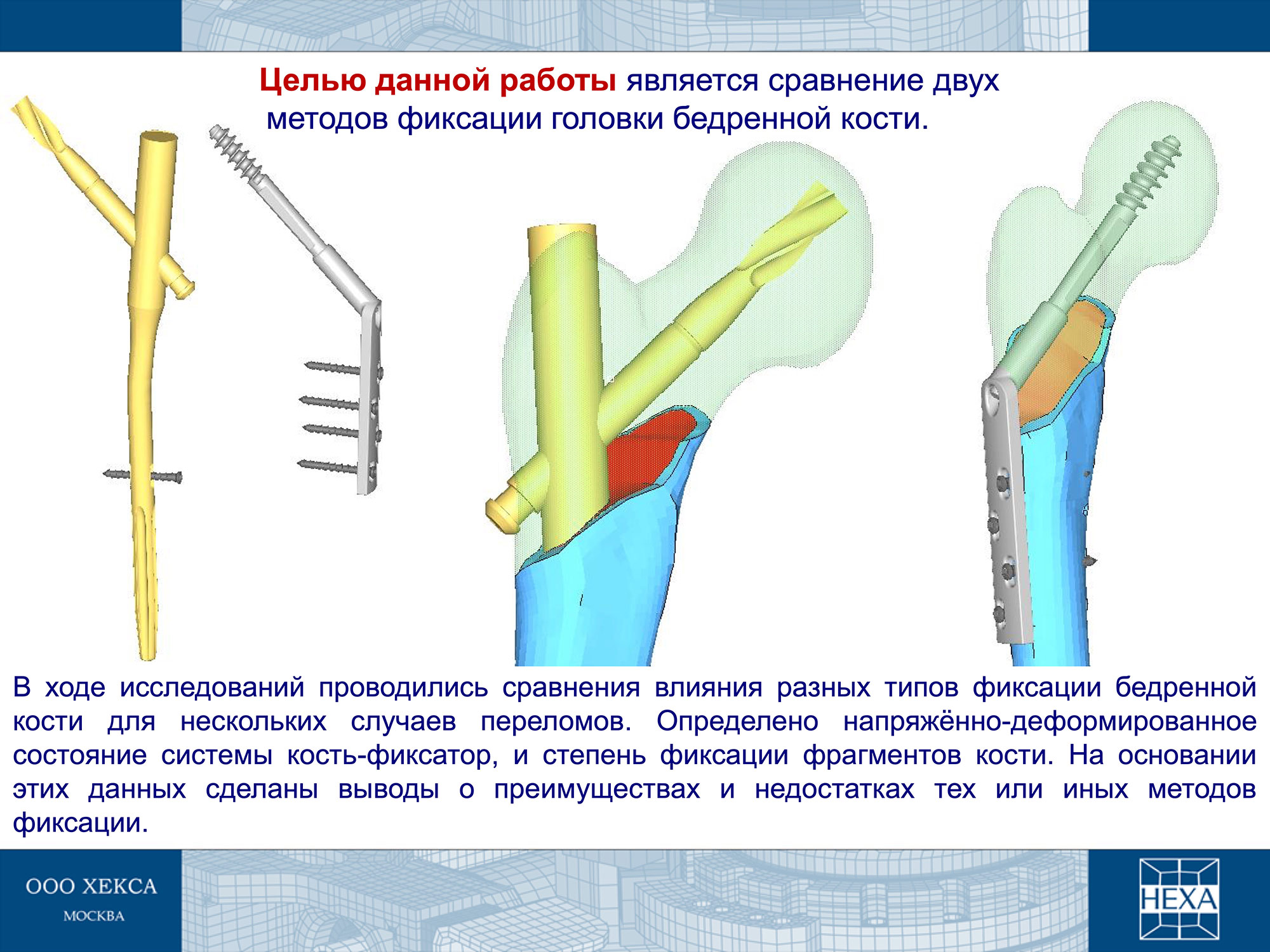 Целью данной работы является сравнение двух методов фиксации головки бедренной кости.

В ходе исследований проводились сравнения влияния разных типов фиксации бедренной кости для нескольких случаев переломов. Определено напряжённо-деформированное состояние системы кость-фиксатор, и степень фиксации фрагментов кости. На основании этих данных сделаны выводы о преимуществах и недостатках тех или иных методов фиксации.

ООО ХЕКСА
МОСКВА

HEXA